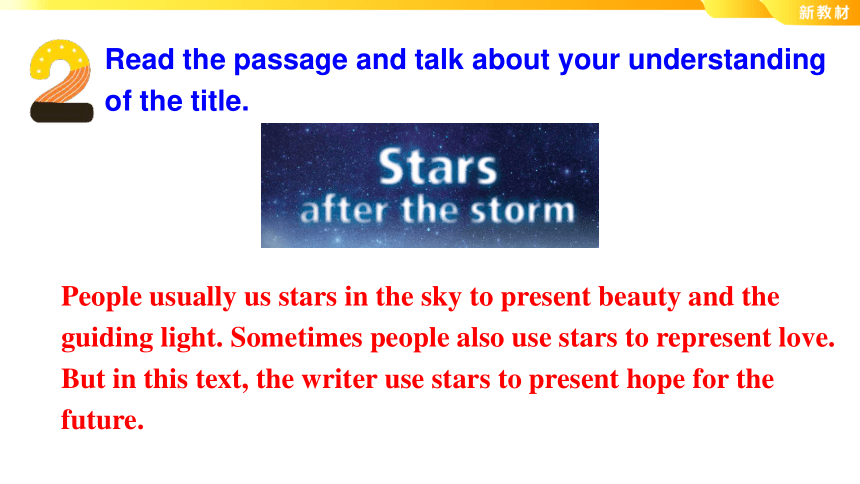 新教材

2 Read the passage and talk about your understanding of the title.

Stars
after the storm

People usually us stars in the sky to present beauty and the guiding light. Sometimes people also use stars to represent love. But in this text, the writer use stars to present hope for the future.